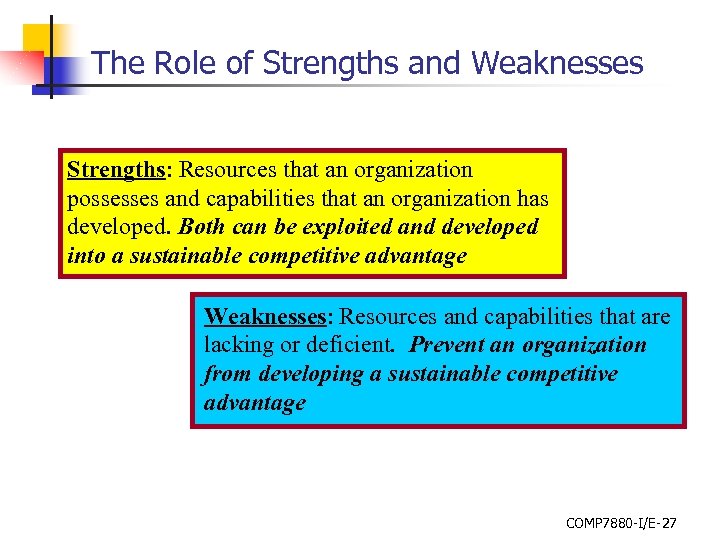 The Role of Strengths and Weaknesses

Strengths: Resources that an organization possesses and capabilities that an organization has developed. Both can be exploited and developed into a sustainable competitive advantage

Weaknesses: Resources and capabilities that are lacking or deficient. Prevent an organization from developing a sustainable competitive advantage

COMP7880-I/E-27